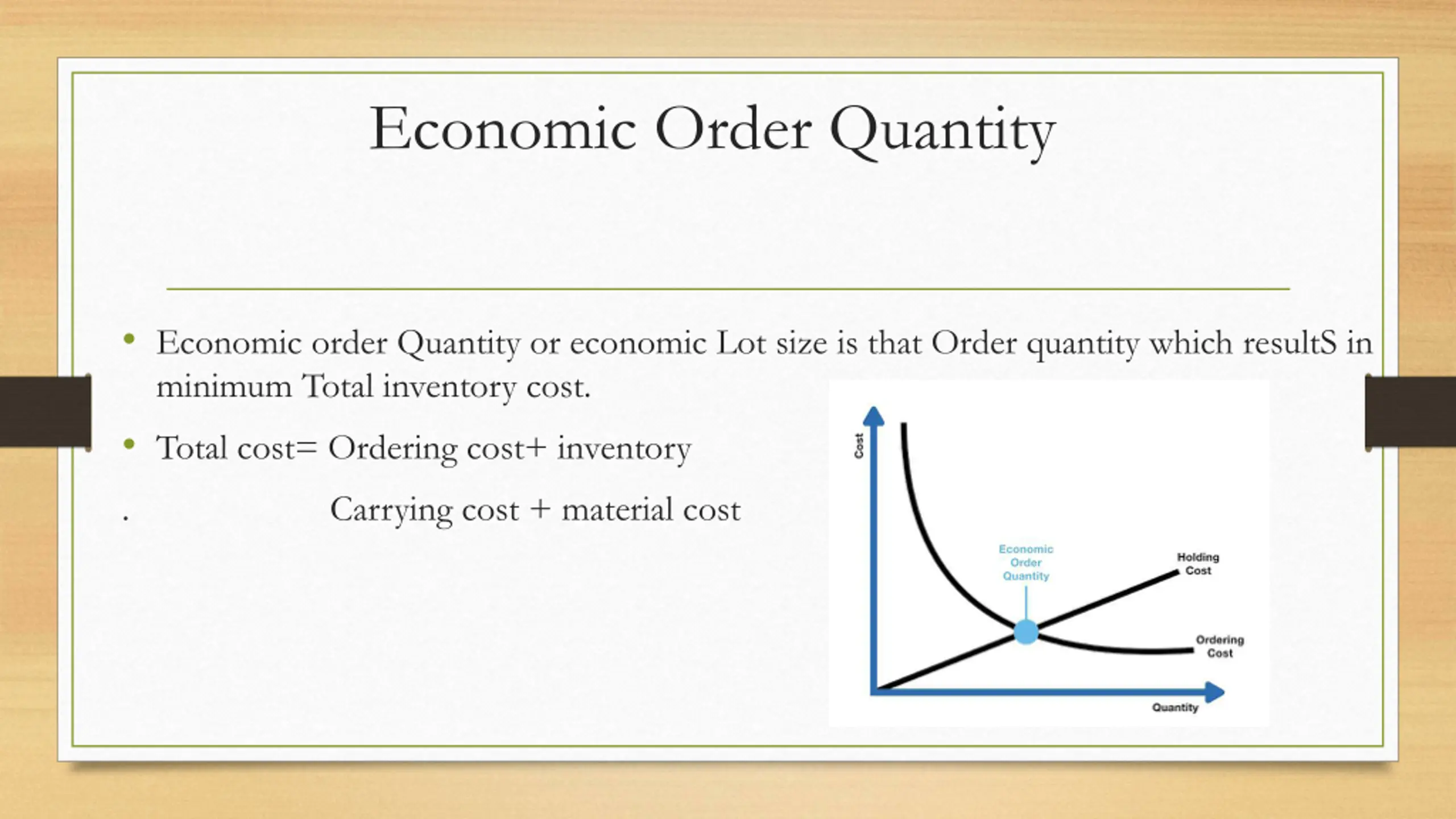 Economic Order Quantity

• Economic order Quantity or economic Lot size is that Order quantity which resultS in minimum Total inventory cost.

• Total cost= Ordering cost+ inventory

. Carrying cost + material cost

Cost

Economic Order Quantity

Holding Cost

Ordering Cost

Quantity